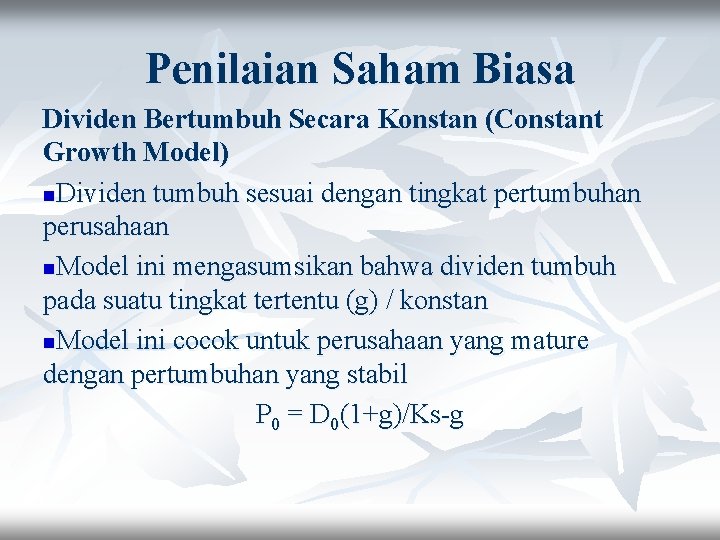 Penilaian Saham Biasa

Dividen Bertumbuh Secara Konstan (Constant Growth Model)

■Dividen tumbuh sesuai dengan tingkat pertumbuhan perusahaan

■Model ini mengasumsikan bahwa dividen tumbuh pada suatu tingkat tertentu (g) / konstan

■Model ini cocok untuk perusahaan yang mature dengan pertumbuhan yang stabil

$P_0 = D_0(1+g)/Ks-g$